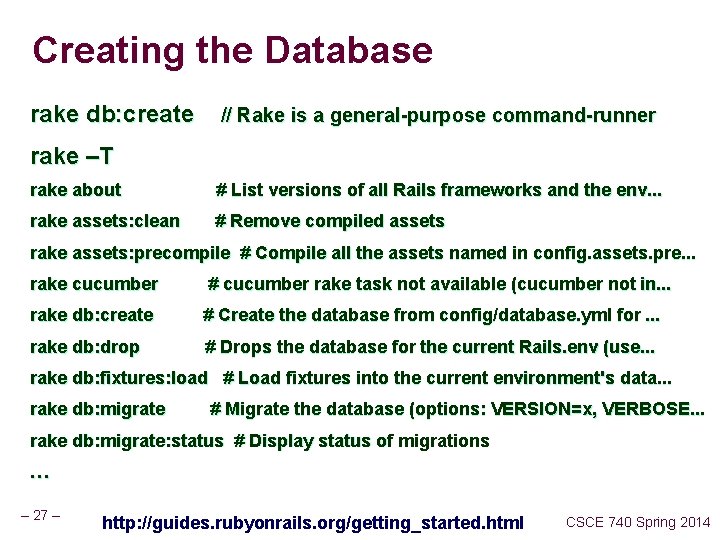 Creating the Database

rake db:create // Rake is a general-purpose command-runner

rake –T

rake about # List versions of all Rails frameworks and the env...

rake assets:clean # Remove compiled assets

rake assets:precompile # Compile all the assets named in config.assets.pre...

rake cucumber # cucumber rake task not available (cucumber not in...

rake db:create # Create the database from config/database.yml for ...

rake db:drop # Drops the database for the current Rails.env (use...

rake db:fixtures:load # Load fixtures into the current environment's data...

rake db:migrate # Migrate the database (options: VERSION=x, VERBOSE...

rake db:migrate:status # Display status of migrations

…

– 27 –

http://guides.rubyonrails.org/getting_started.html

CSCE 740 Spring 2014